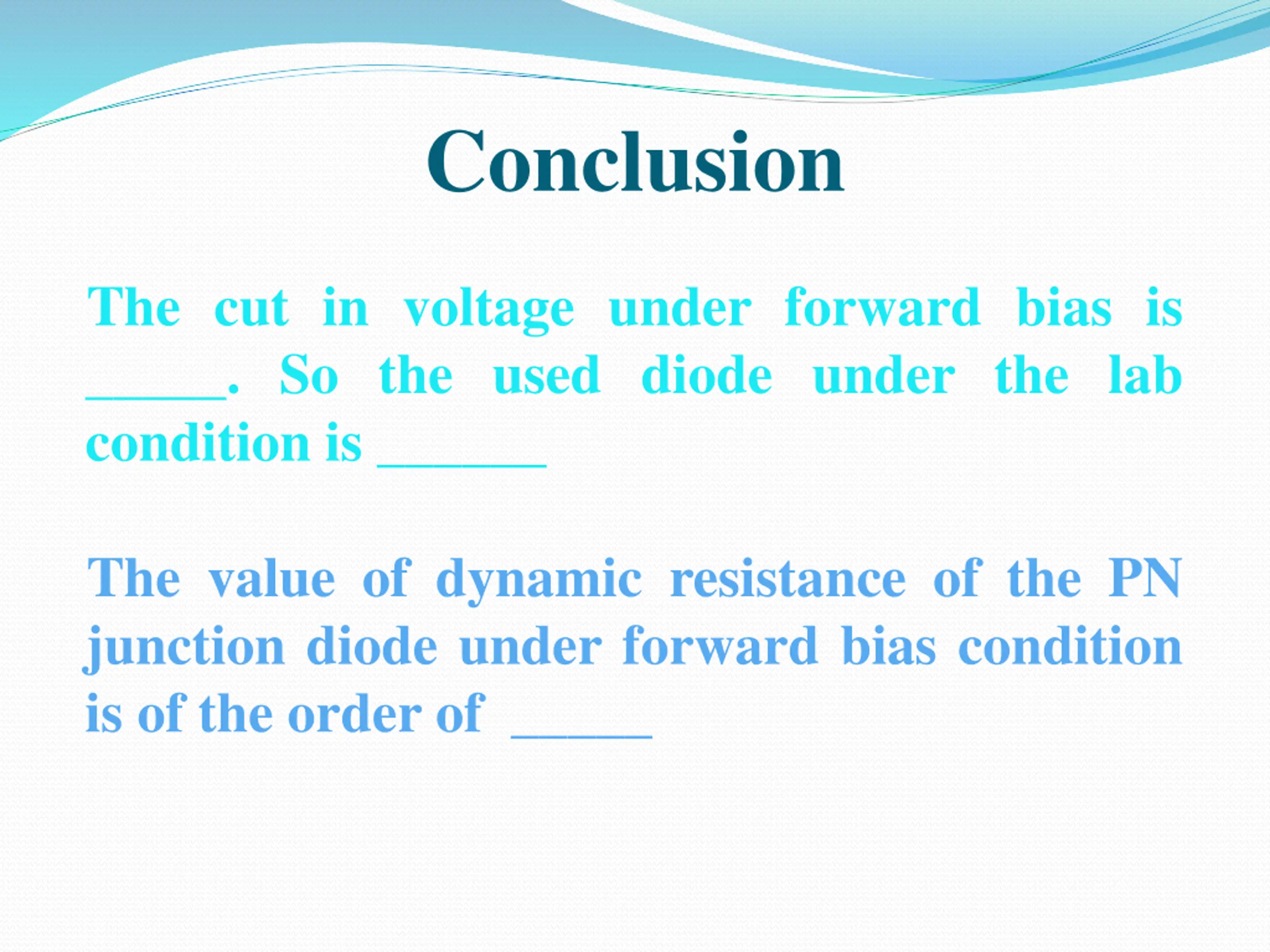 Conclusion

The cut in voltage under forward bias is _____. So the used diode under the lab condition is ______

The value of dynamic resistance of the PN junction diode under forward bias condition is of the order of _____